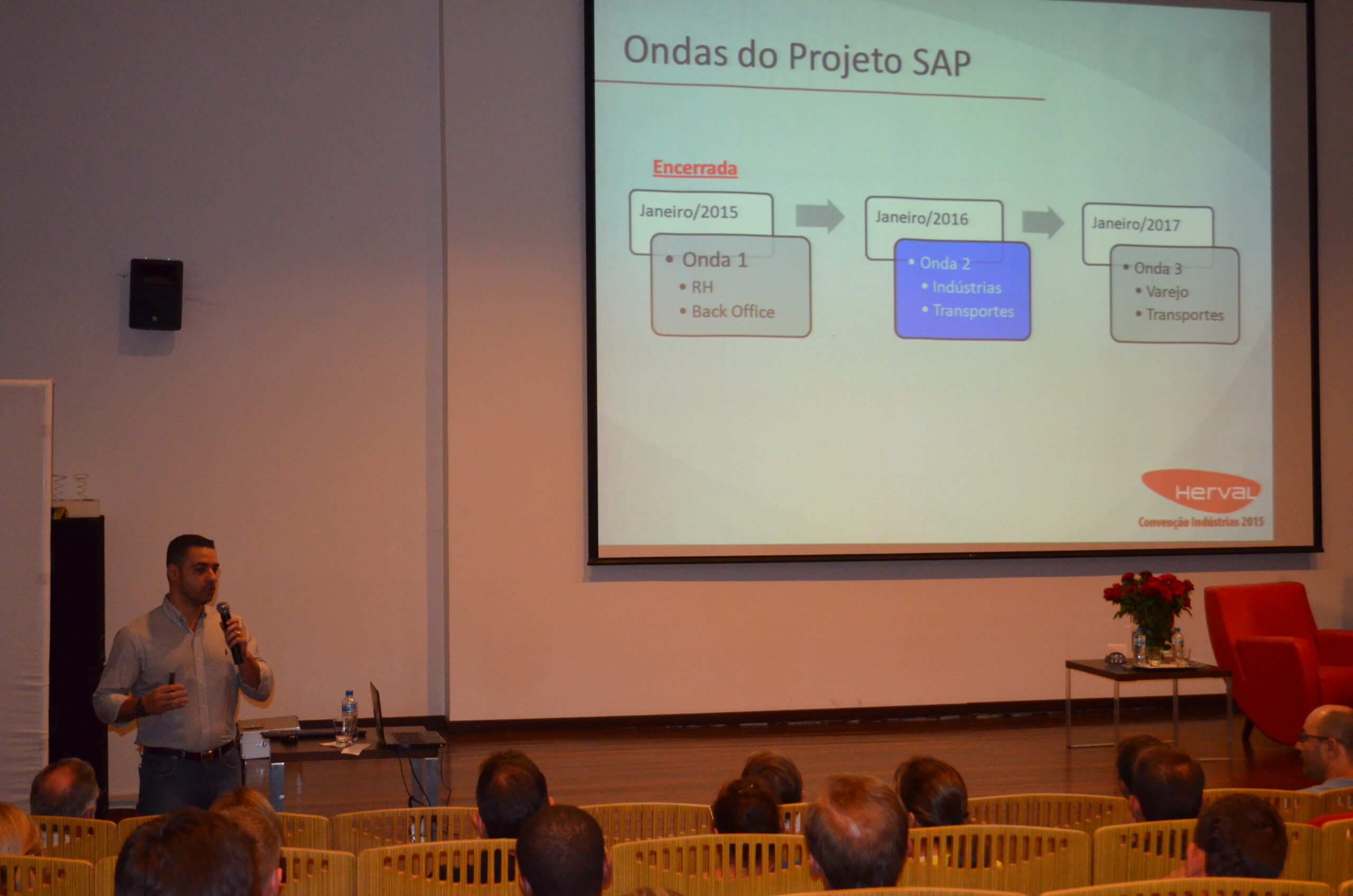 Ondas do Projeto SAP

Encerrada

Janeiro/2015

• Onda 1
• RH
• Back Office

Janeiro/2016

• Onda 2
• Indústrias
• Transportes

Janeiro/2017

• Onda 3
• Varejo
• Transportes

Herval
Convenção Indústrias 2015